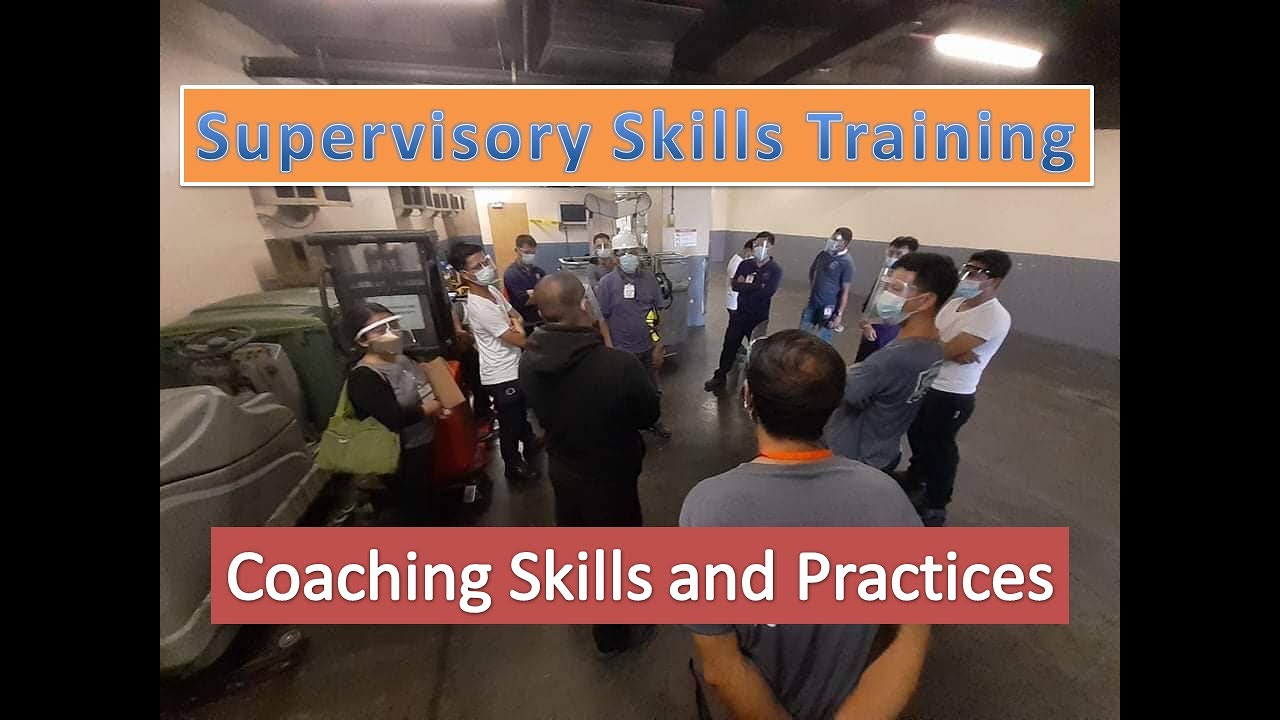 Supervisory Skills Training

Coaching Skills and Practices